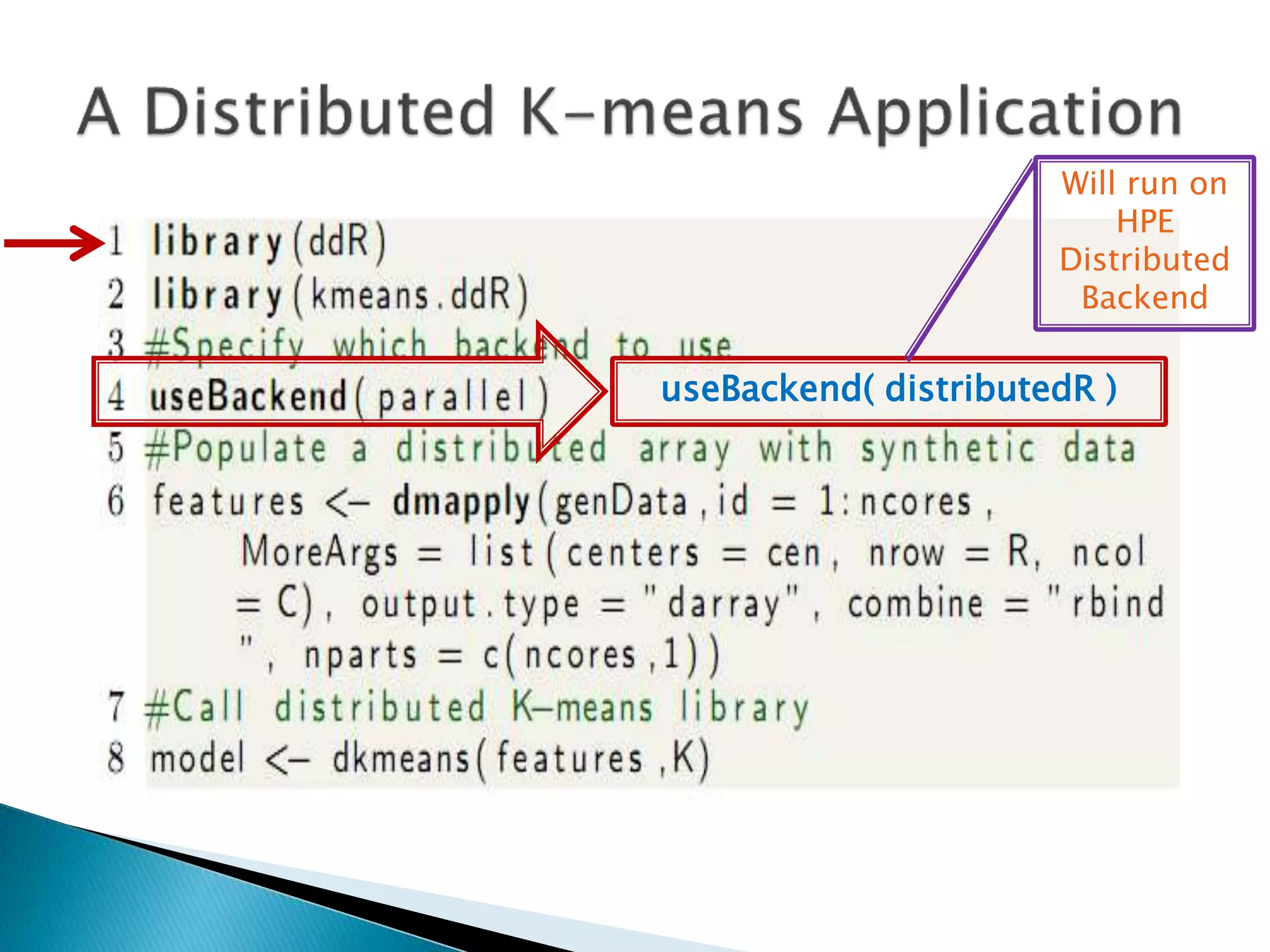 A Distributed K-means Application

Will run on HPE Distributed Backend

1 library(ddR)
2 library(kmeans.ddR)
3 #Specify which backend to use
4 useBackend(parallel)

useBackend( distributedR )

5 #Populate a distributed array with synthetic data
6 features <- dmapply(genData, id = 1:ncores, MoreArgs = list(centers = cen, nrow = R, ncol = C), output.type = "darray", combine = "rbind", nparts = c(ncores,1))
7 #Call distributed K-means library
8 model <- dkmeans(features,K)